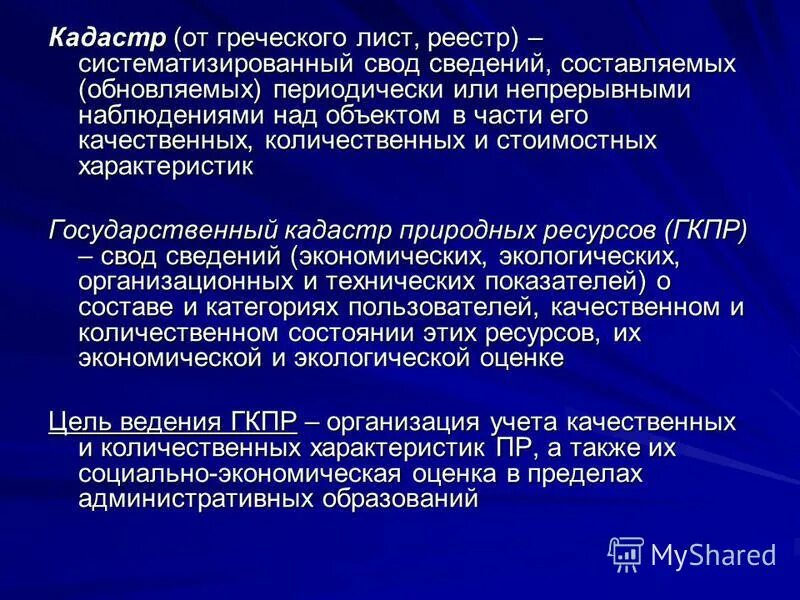 Кадастр (от греческого лист, реестр) – систематизированный свод сведений, составляемых (обновляемых) периодически или непрерывными наблюдениями над объектом в части его качественных, количественных и стоимостных характеристик

Государственный кадастр природных ресурсов (ГКПР) – свод сведений (экономических, экологических, организационных и технических показателей) о составе и категориях пользователей, качественном и количественном состоянии этих ресурсов, их экономической и экологической оценке

Цель ведения ГКПР – организация учета качественных и количественных характеристик ПР, а также их социально-экономическая оценка в пределах административных образований

MyShared